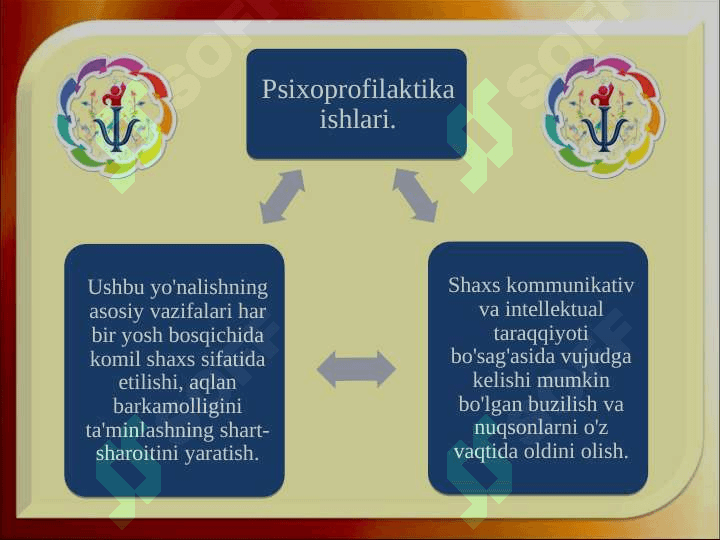 Psixoprofilaktika ishlari.

Ushbu yo'nalishning asosiy vazifalari har bir yosh bosqichida komil shaxs sifatida etilishi, aqlan barkamolligini ta'minlashning shart-sharoitini yaratish.

Shaxs kommunikativ va intellektual taraqqiyoti bo'sag'asida vujudga kelishi mumkin bo'lgan buzilish va nuqsonlarni o'z vaqtida oldini olish.